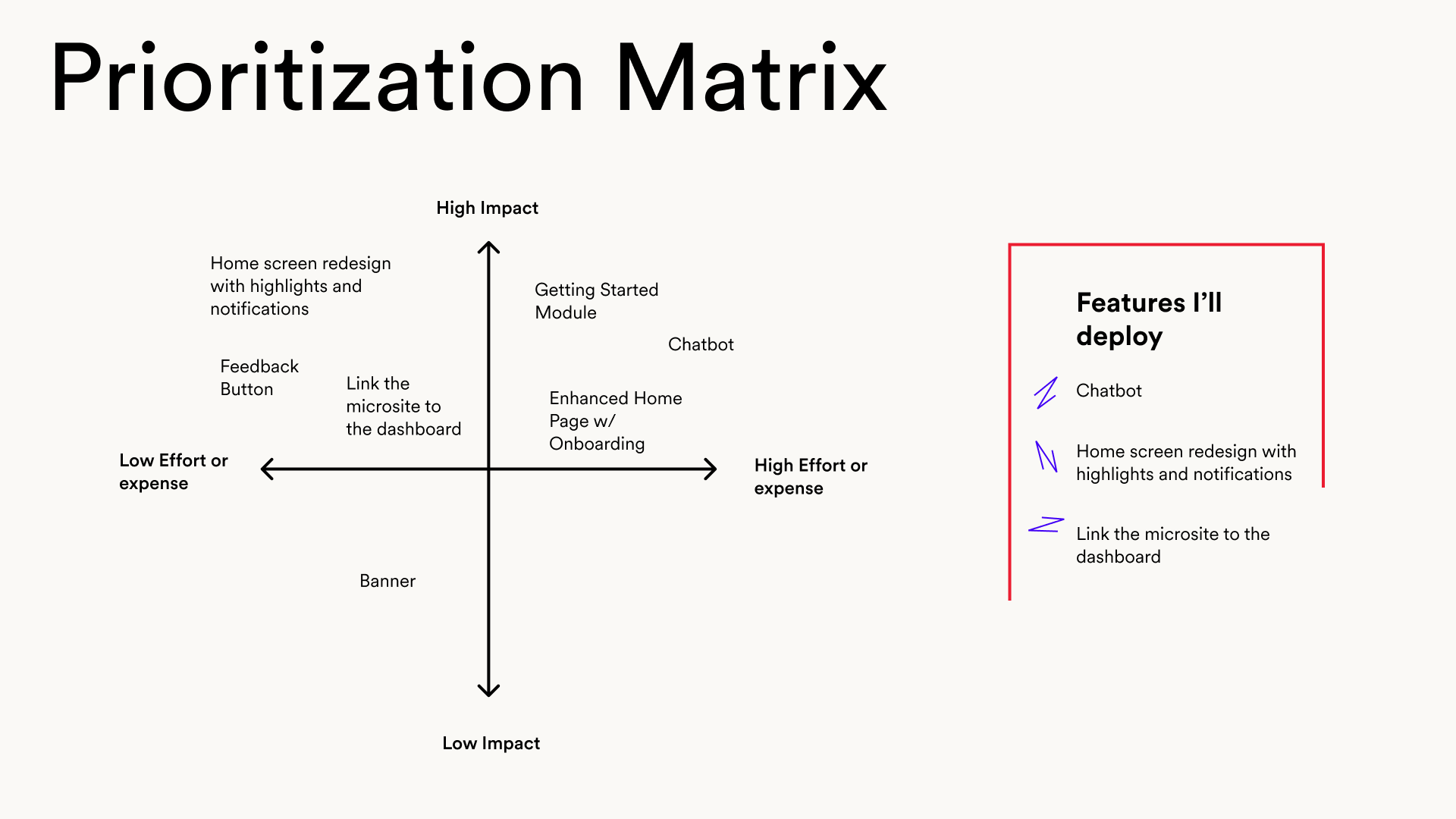 Prioritization Matrix

High Impact

Home screen redesign with highlights and notifications

Getting Started Module

Chatbot

Feedback Button

Link the microsite to the dashboard

Enhanced Home Page w/ Onboarding

Low Effort or expense

High Effort or expense

Banner

Low Impact

Features I'll deploy

Chatbot

Home screen redesign with highlights and notifications

Link the microsite to the dashboard